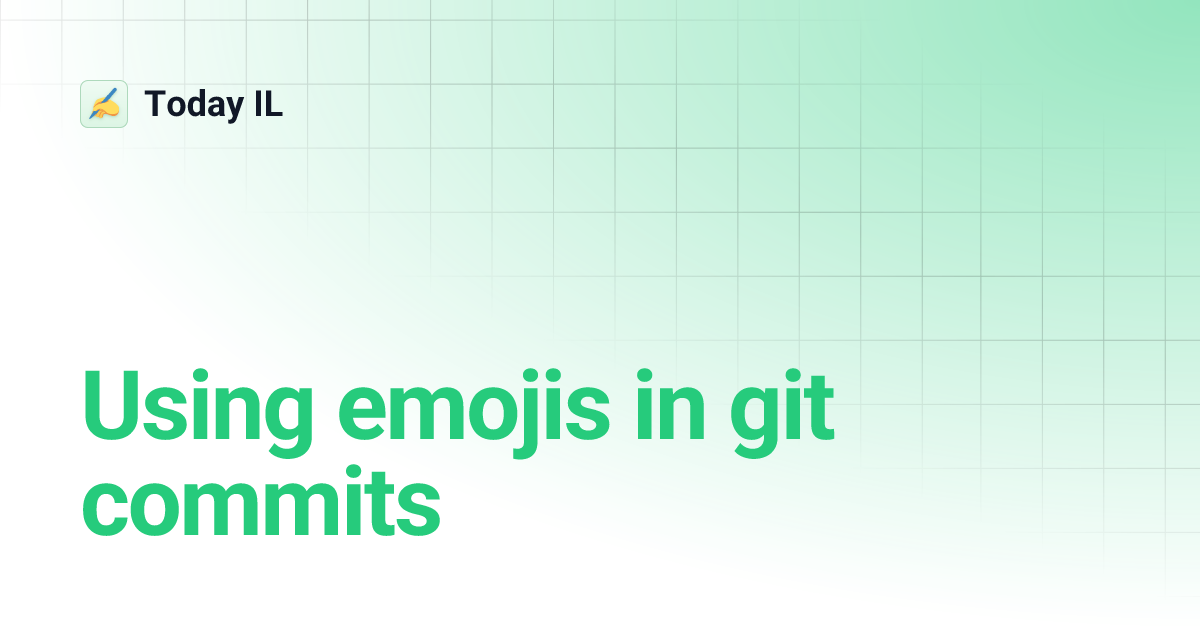 Today IL

Using emojis in git commits